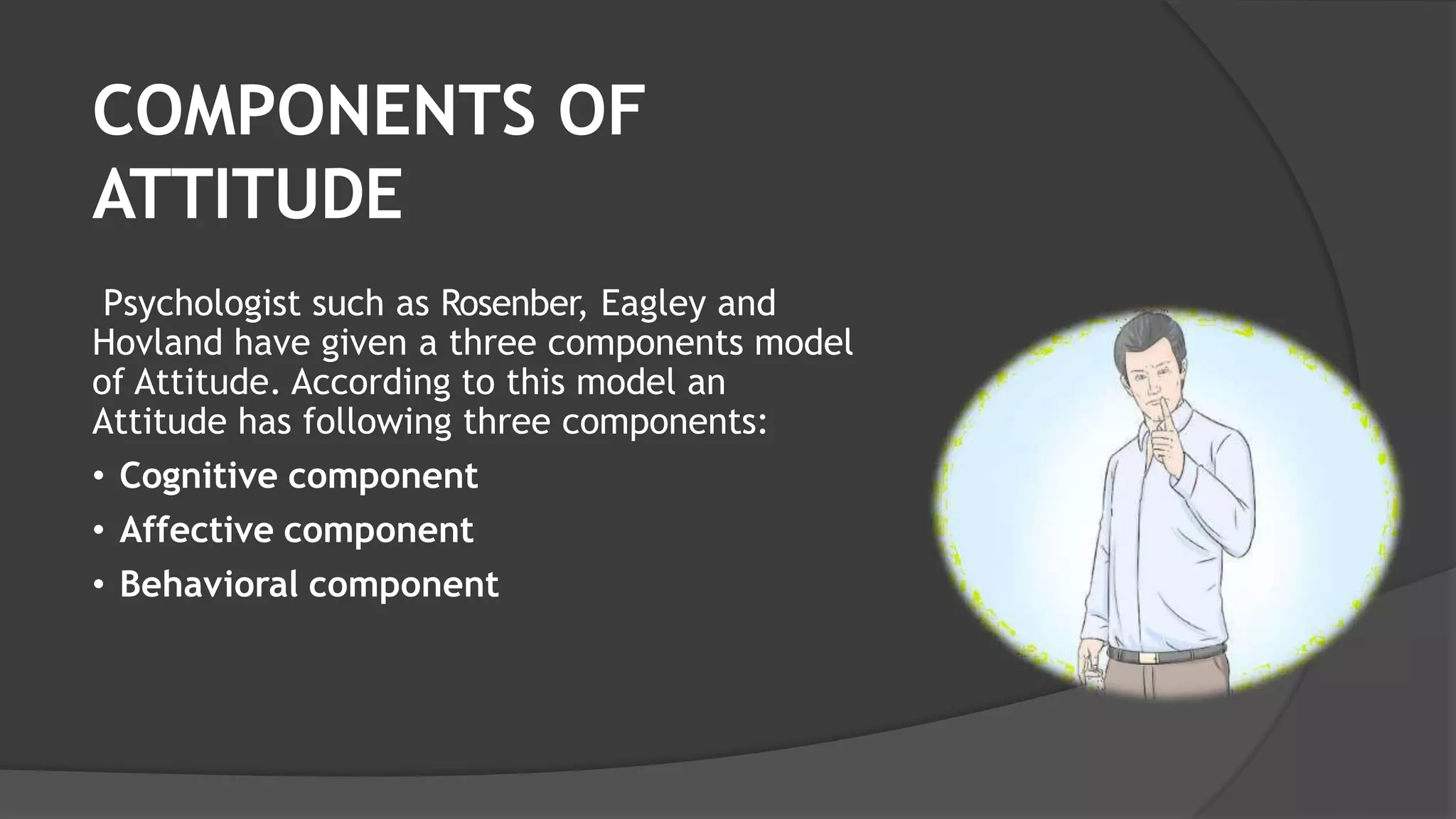 COMPONENTS OF ATTITUDE

Psychologist such as Rosenber, Eagley and Hovland have given a three components model of Attitude. According to this model an Attitude has following three components:

• Cognitive component
• Affective component
• Behavioral component